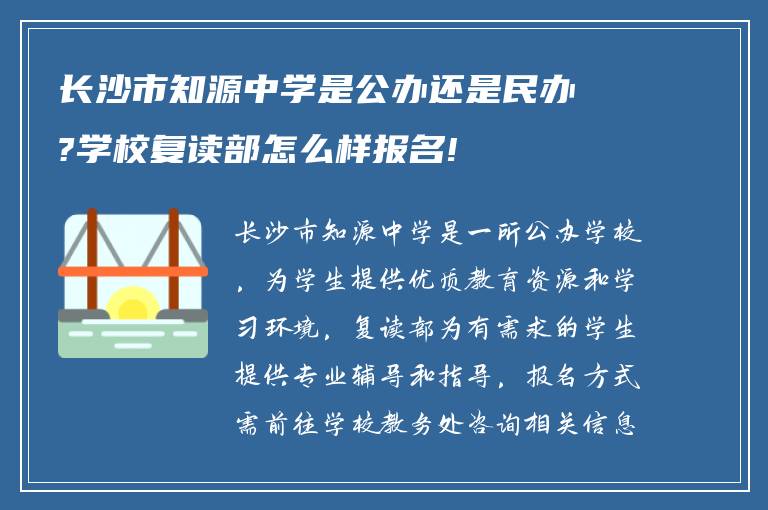 长沙市知源中学是公办还是民办?学校复读部怎么样报名!

长沙市知源中学是一所公办学校，为学生提供优质教育资源和学习环境，复读部为有需求的学生提供专业辅导和指导，报名方式需前往学校教务处咨询相关信息